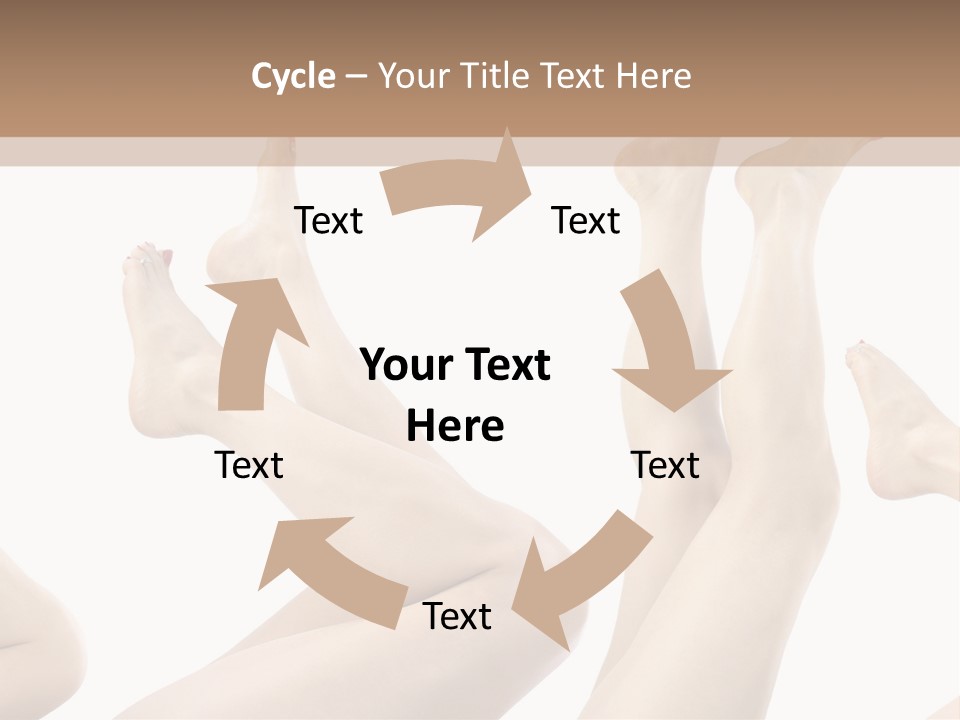 Cycle – Your Title Text Here

Text

Text

Your Text Here

Text

Text

Text